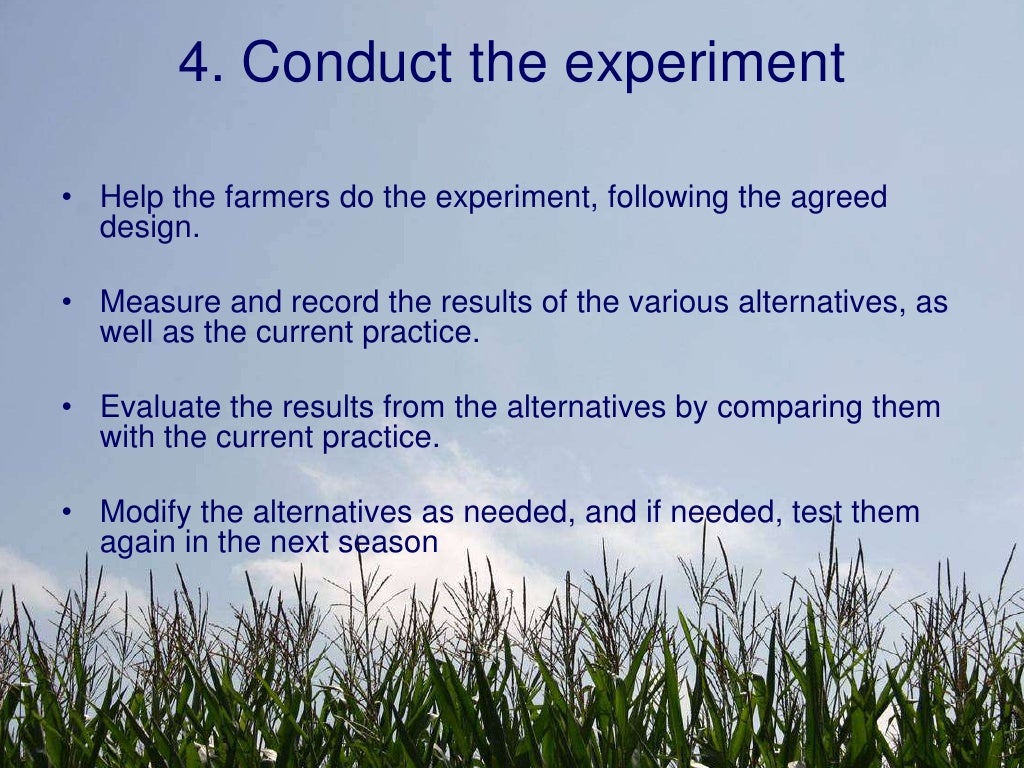 4. Conduct the experiment

• Help the farmers do the experiment, following the agreed design.

• Measure and record the results of the various alternatives, as well as the current practice.

• Evaluate the results from the alternatives by comparing them with the current practice.

• Modify the alternatives as needed, and if needed, test them again in the next season